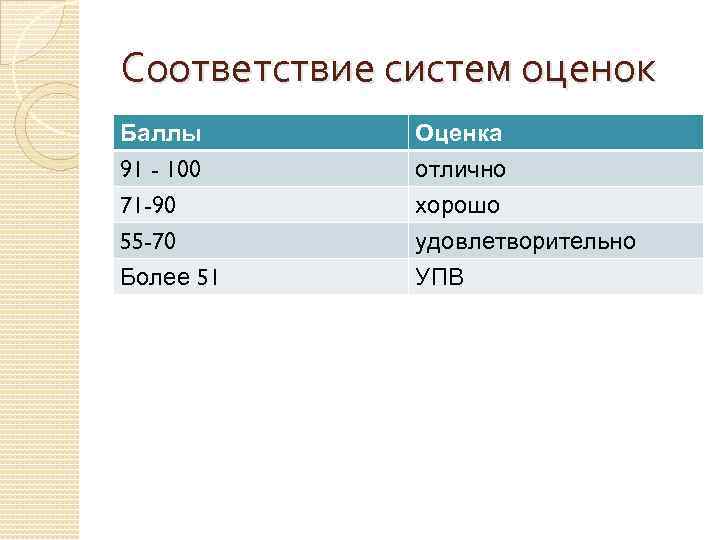 Соответствие систем оценок

| Баллы | Оценка |
|---|---|
| 91 - 100 | отлично |
| 71-90 | хорошо |
| 55-70 | удовлетворительно |
| Более 51 | УПВ |